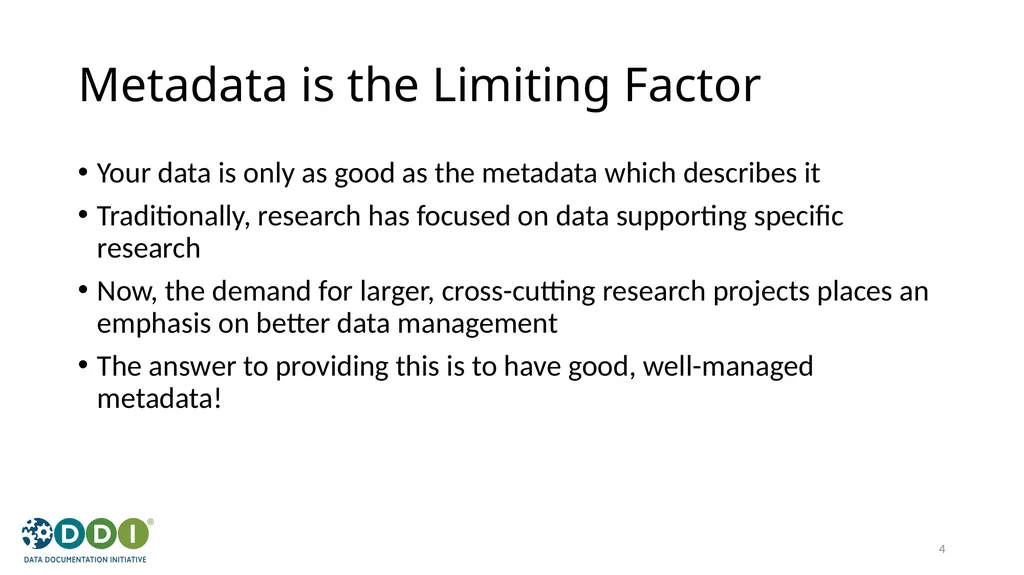 Metadata is the Limiting Factor

• Your data is only as good as the metadata which describes it

• Traditionally, research has focused on data supporting specific research

• Now, the demand for larger, cross-cutting research projects places an emphasis on better data management

• The answer to providing this is to have good, well-managed metadata!

DDI®
DATA DOCUMENTATION INITIATIVE

4